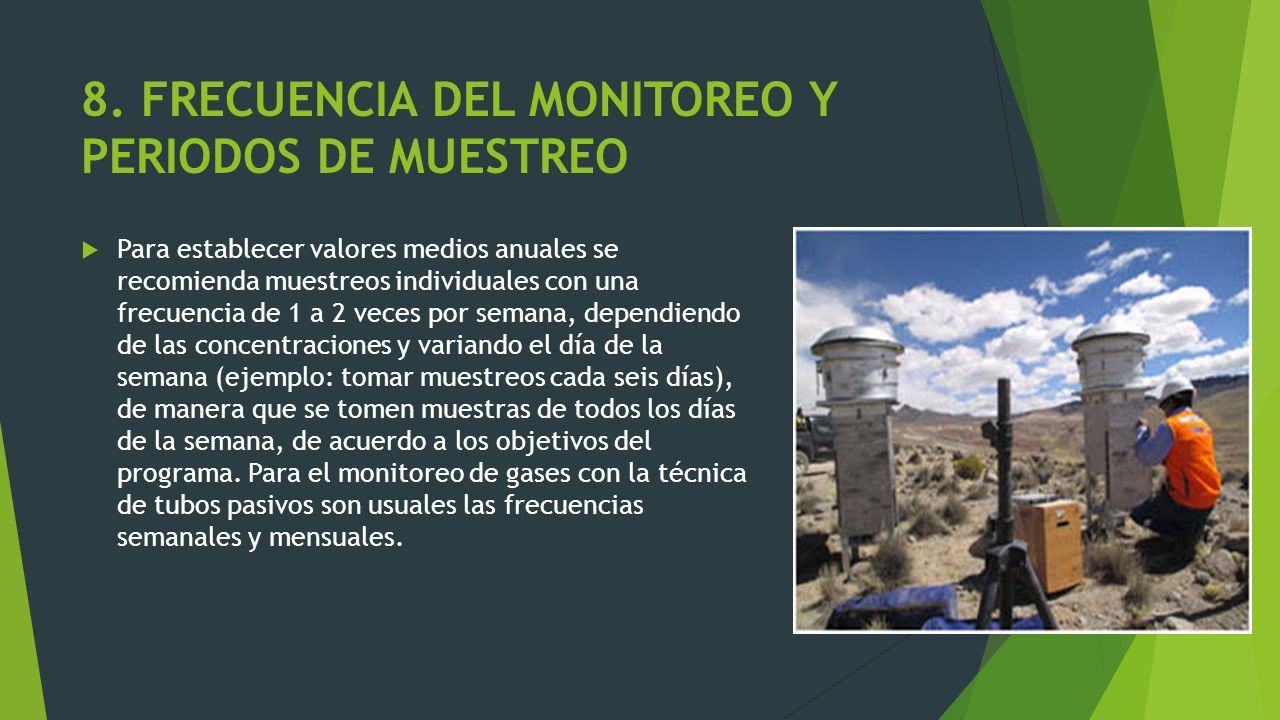 8. FRECUENCIA DEL MONITOREO Y PERIODOS DE MUESTREO

Para establecer valores medios anuales se recomienda muestreos individuales con una frecuencia de 1 a 2 veces por semana, dependiendo de las concentraciones y variando el día de la semana (ejemplo: tomar muestreos cada seis días), de manera que se tomen muestras de todos los días de la semana, de acuerdo a los objetivos del programa. Para el monitoreo de gases con la técnica de tubos pasivos son usuales las frecuencias semanales y mensuales.